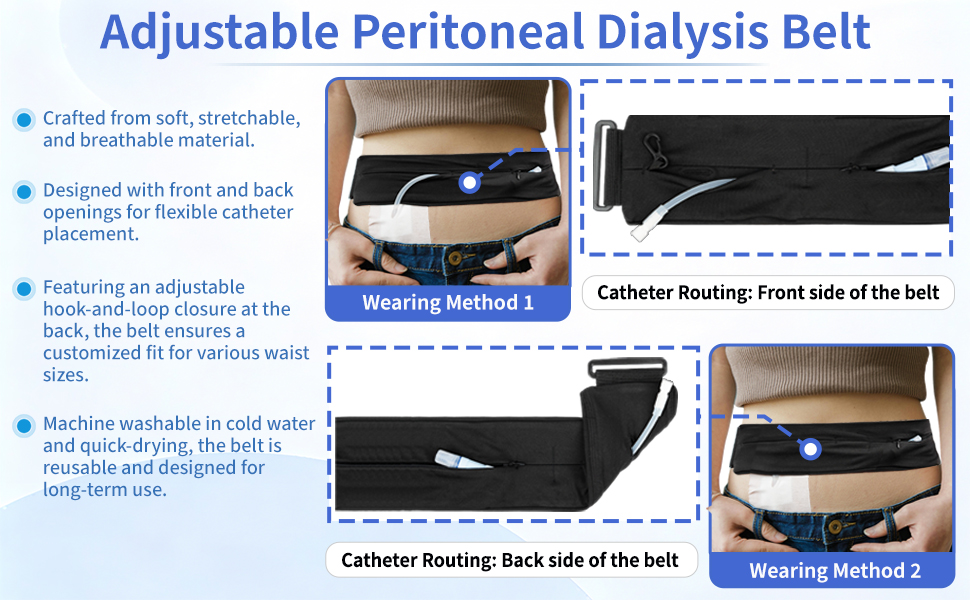 Adjustable Peritoneal Dialysis Belt

Crafted from soft, stretchable, and breathable material.

Designed with front and back openings for flexible catheter placement.

Featuring an adjustable hook-and-loop closure at the back, the belt ensures a customized fit for various waist sizes.

Machine washable in cold water and quick-drying, the belt is reusable and designed for long-term use.

Wearing Method 1

Catheter Routing: Front side of the belt

Catheter Routing: Back side of the belt

Wearing Method 2